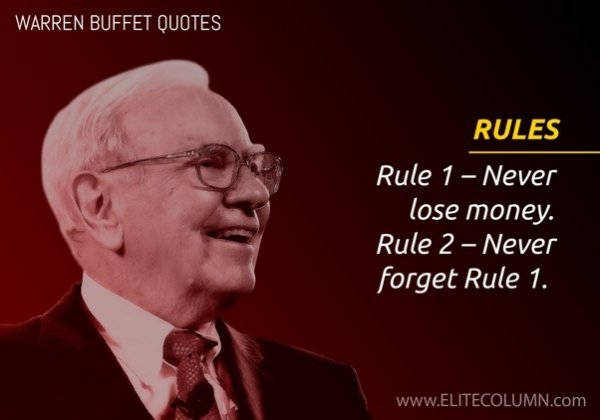 WARREN BUFFET QUOTES

RULES

Rule 1 – Never lose money. Rule 2 – Never forget Rule 1.

www.ELITECOLUMN.com